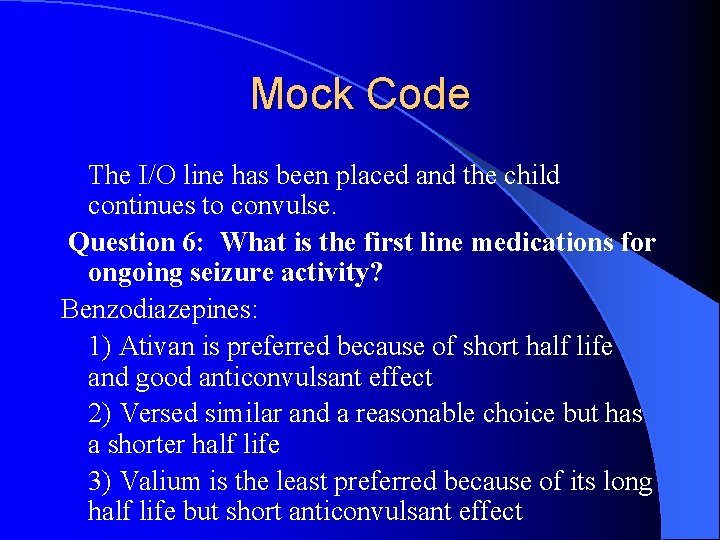 Mock Code

The I/O line has been placed and the child continues to convulse.

Question 6: What is the first line medications for ongoing seizure activity?

Benzodiazepines:

1) Ativan is preferred because of short half life and good anticonvulsant effect

2) Versed similar and a reasonable choice but has a shorter half life

3) Valium is the least preferred because of its long half life but short anticonvulsant effect